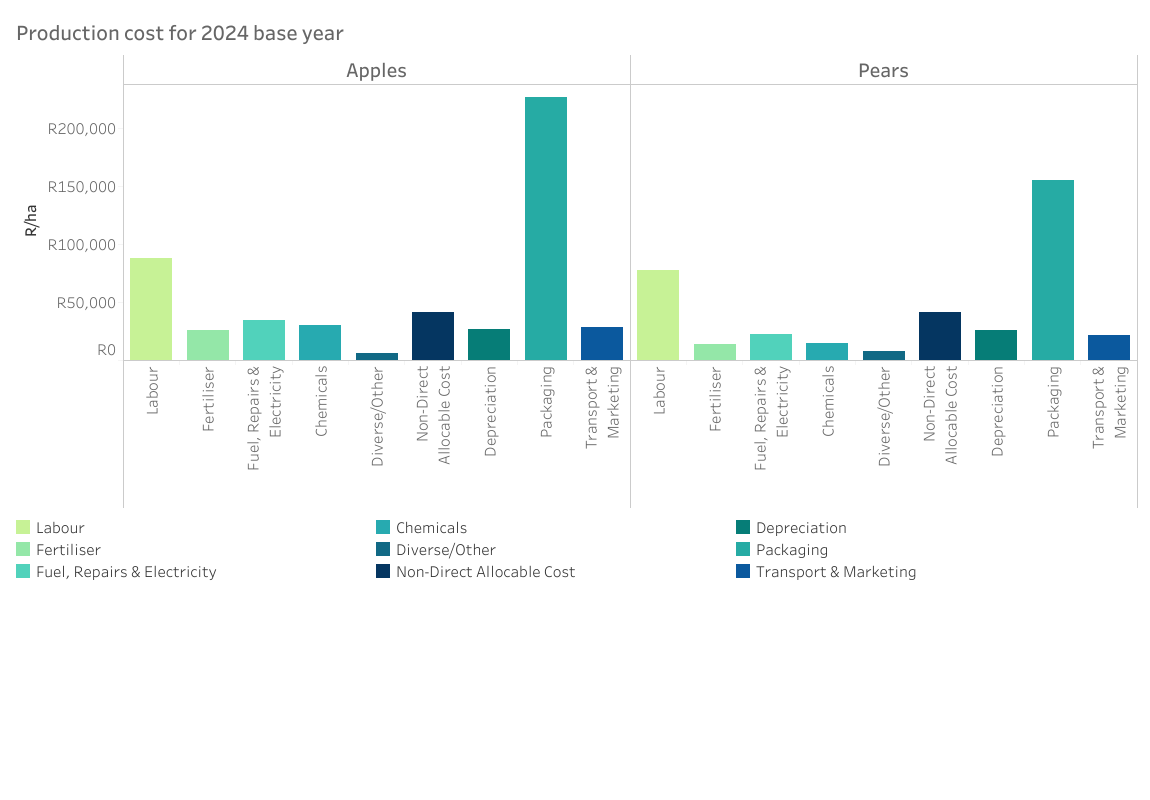 Production cost for 2024 base year

Apples

Pears

R/ha

R200,000
R150,000
R100,000
R50,000
R0

Labour
Fertiliser
Fuel, Repairs & Electricity
Chemicals
Diverse/Other
Non-Direct Allocable Cost
Depreciation
Packaging
Transport & Marketing

Labour
Fertiliser
Fuel, Repairs & Electricity
Chemicals
Diverse/Other
Non-Direct Allocable Cost
Depreciation
Packaging
Transport & Marketing

Labour
Fertiliser
Fuel, Repairs & Electricity
Chemicals
Diverse/Other
Non-Direct Allocable Cost
Depreciation
Packaging
Transport & Marketing